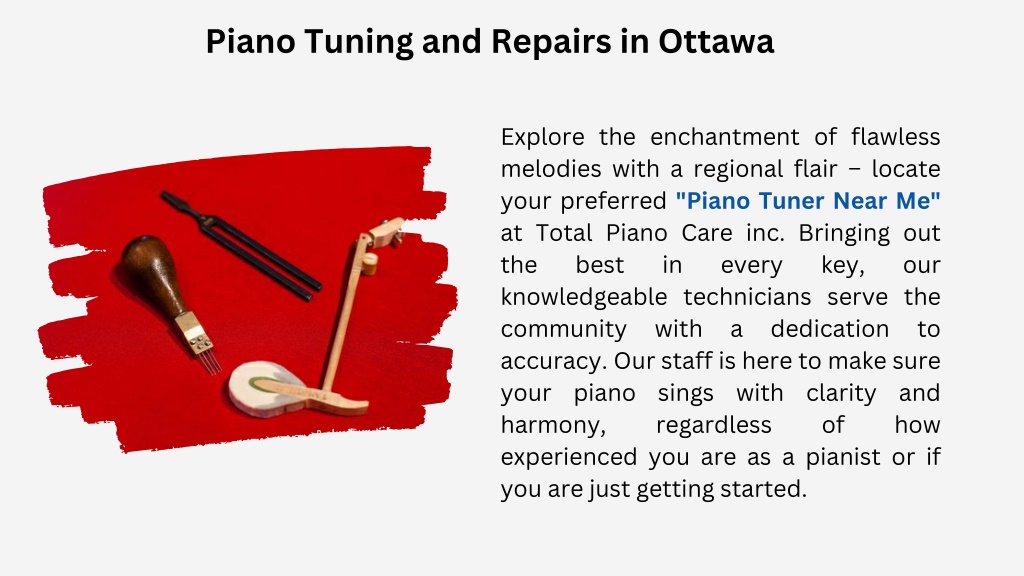 Piano Tuning and Repairs in Ottawa

Explore the enchantment of flawless melodies with a regional flair – locate your preferred "Piano Tuner Near Me" at Total Piano Care inc. Bringing out the best in every key, our knowledgeable technicians serve the community with a dedication to accuracy. Our staff is here to make sure your piano sings with clarity and harmony, regardless of how experienced you are as a pianist or if you are just getting started.